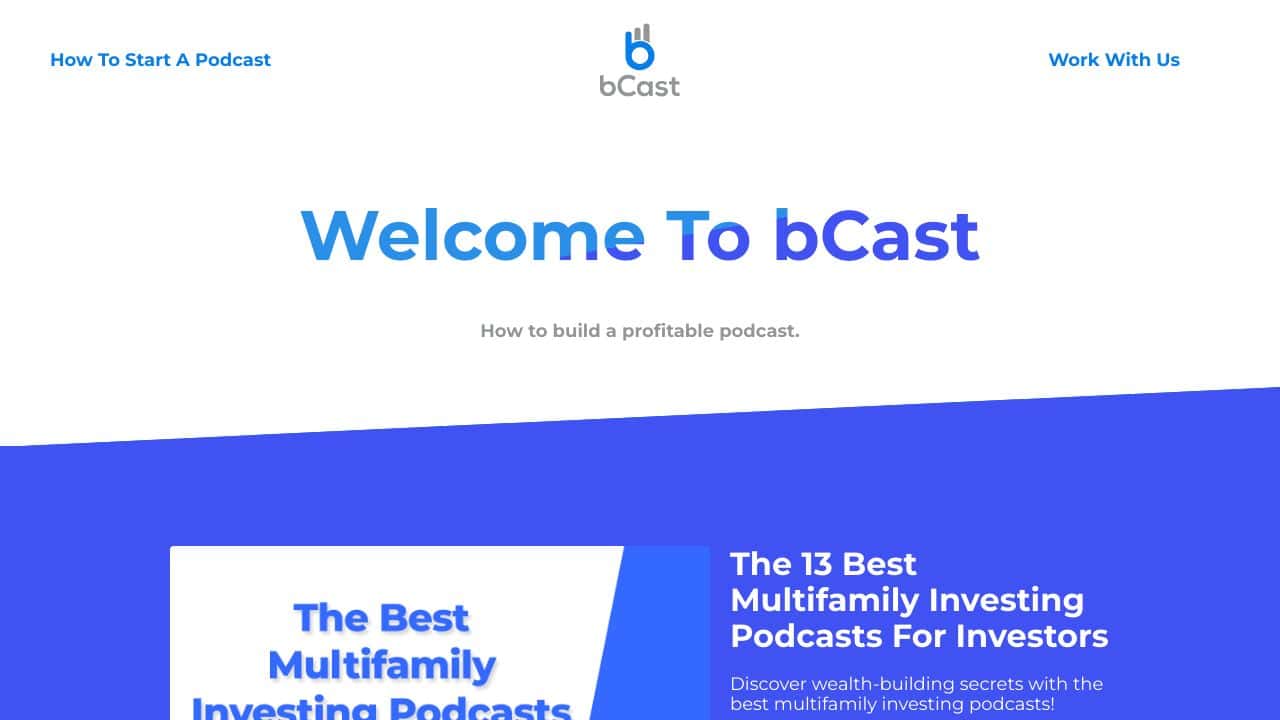 How To Start A Podcast

bCast

Work With Us

Welcome To bCast

How to build a profitable podcast.

The Best Multifamily Investing Podcasts

The 13 Best Multifamily Investing Podcasts For Investors

Discover wealth-building secrets with the best multifamily investing podcasts!